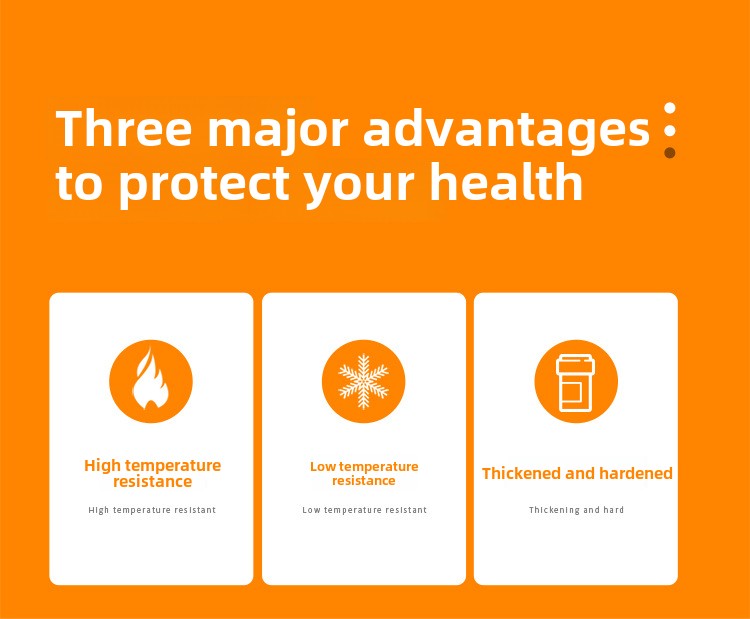 Three major advantages to protect your health

High temperature resistance

High temperature resistant

Low temperature resistance

Low temperature resistant

Thickened and hardened

Thickening and hard